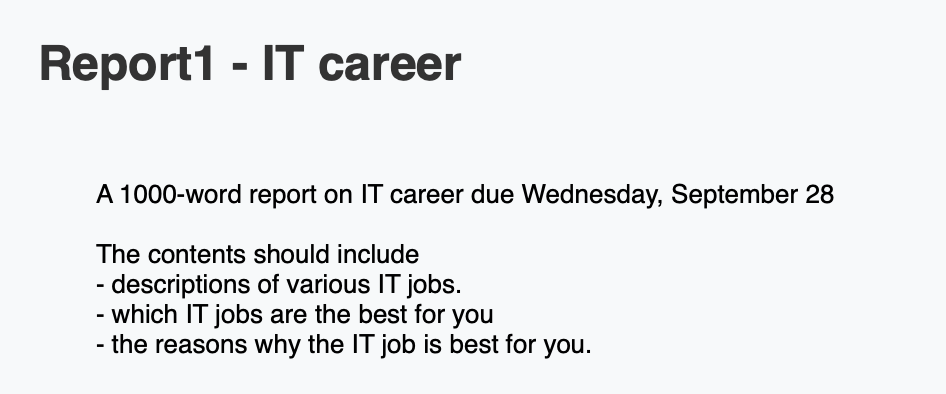 Report1 - IT career

A 1000-word report on IT career due Wednesday, September 28

The contents should include
- descriptions of various IT jobs.
- which IT jobs are the best for you
- the reasons why the IT job is best for you.